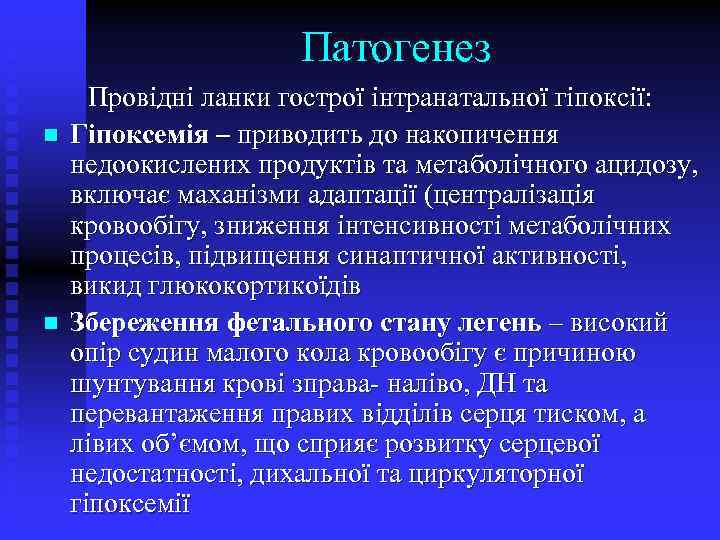 Патогенез

Провідні ланки гострої інтранатальної гіпоксії:

Гіпоксемія – приводить до накопичення недоокислених продуктів та метаболічного ацидозу, включає маханізми адаптації (централізація кровообігу, зниження інтенсивності метаболічних процесів, підвищення синаптичної активності, викид глюкокортикоїдів

Збереження фетального стану легень – високий опір судин малого кола кровообігу є причиною шунтування крові зправа- наліво, ДН та перевантаження правих відділів серця тиском, а лівих об'ємом, що сприяє розвитку серцевої недостатності, дихальної та циркуляторної гіпоксемії